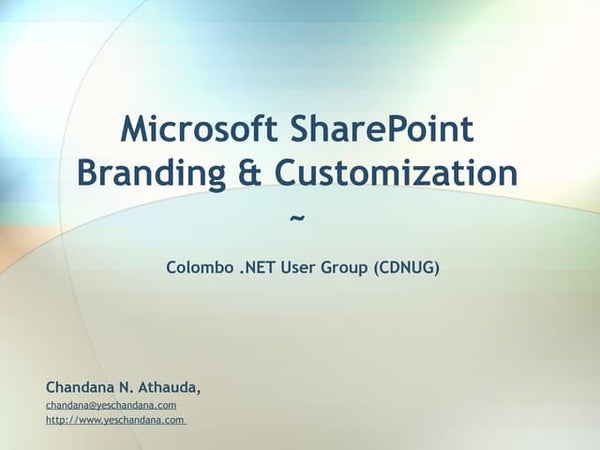 Microsoft SharePoint Branding & Customization

~

Colombo .NET User Group (CDNUG)

Chandana N. Athauda,

chandana@yeschandana.com

http://www.yeschandana.com